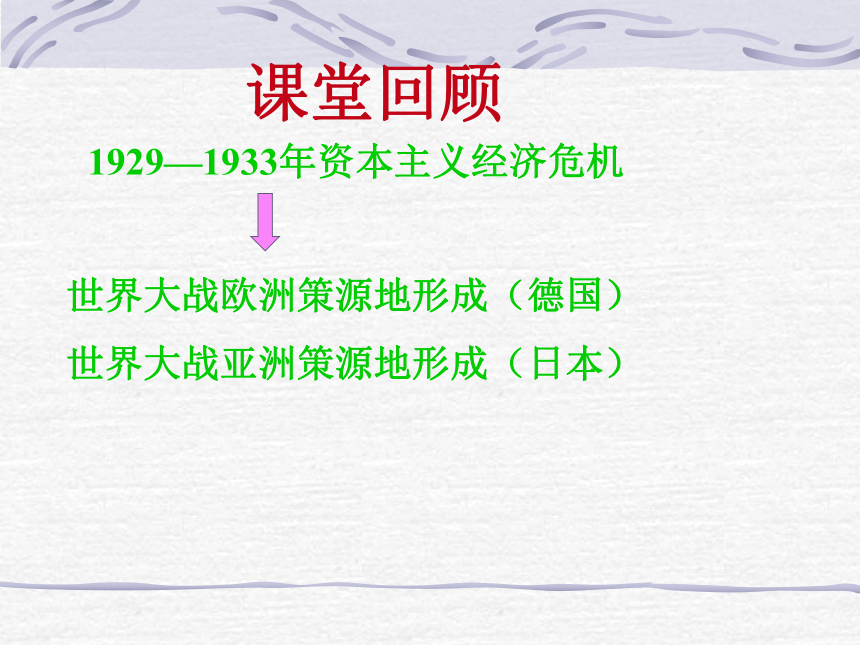 课堂回顾

1929—1933年资本主义经济危机

世界大战欧洲策源地形成（德国）

世界大战亚洲策源地形成（日本）